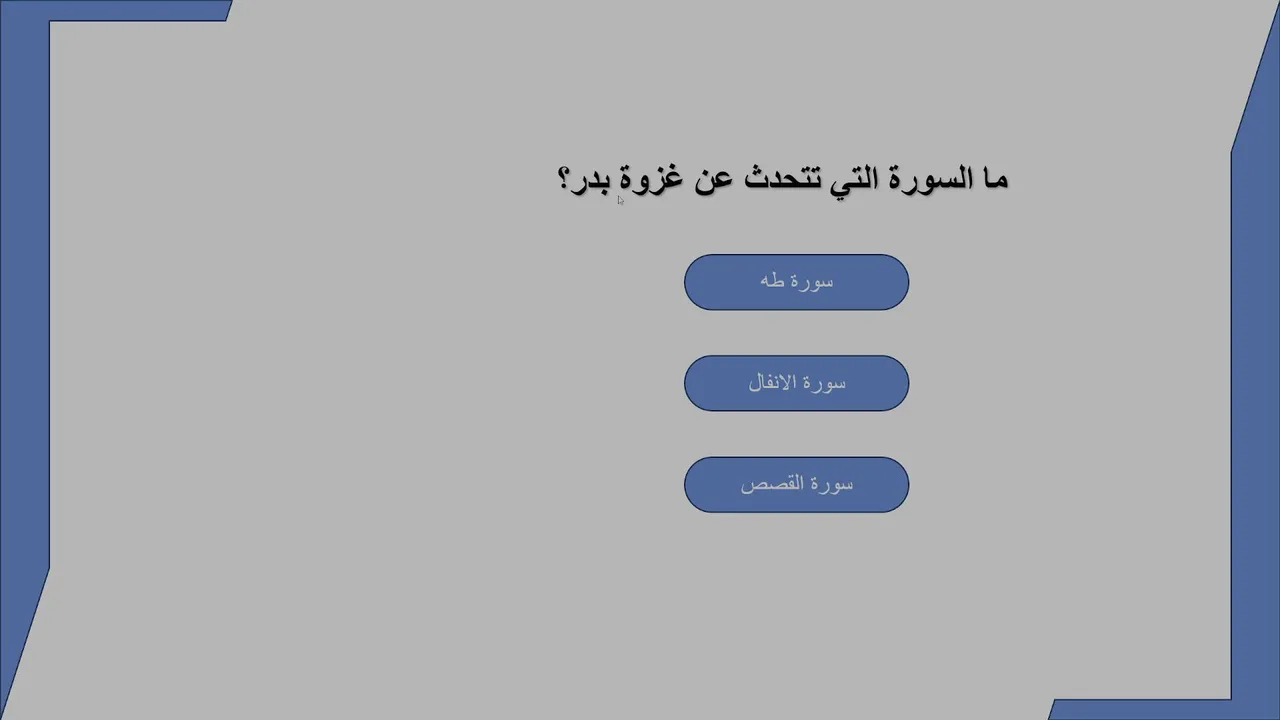 ما السورة التي تتحدث عن غزوة بدر؟

سورة طه

سورة الانفال

سورة القصص